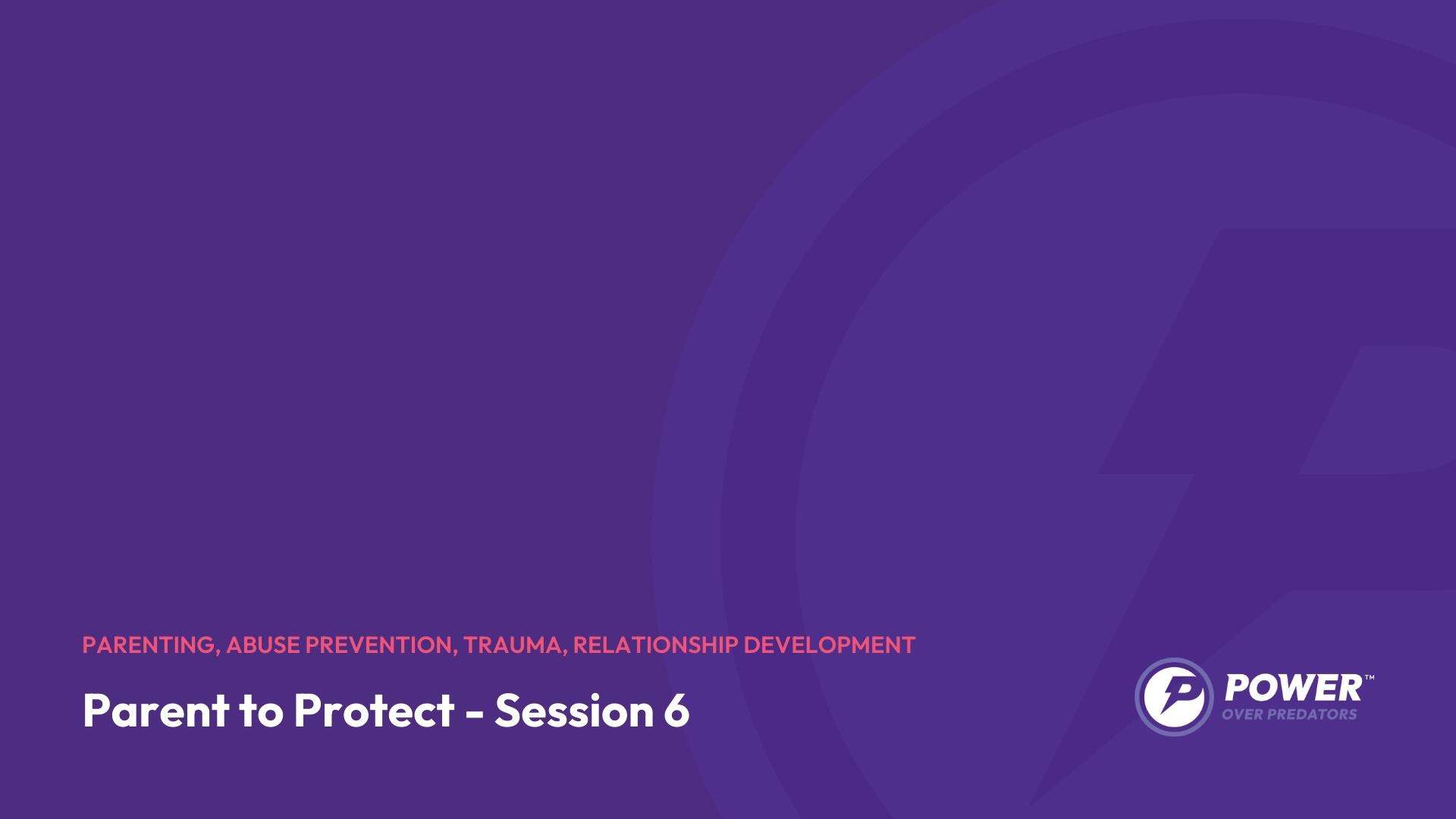 PARENTING, ABUSE PREVENTION, TRAUMA, RELATIONSHIP DEVELOPMENT

Parent to Protect - Session 6

POWER™
OVER PREDATORS